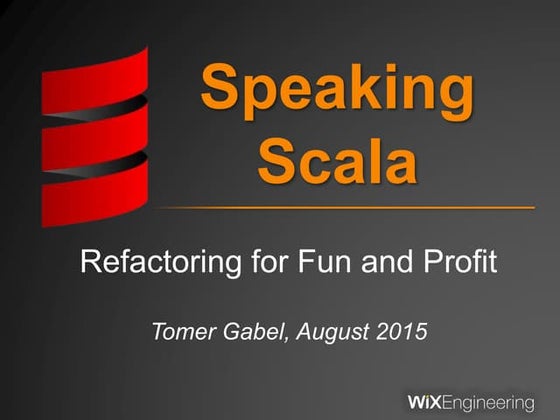 Speaking Scala

Refactoring for Fun and Profit

Tomer Gabel, August 2015

WiXEngineering